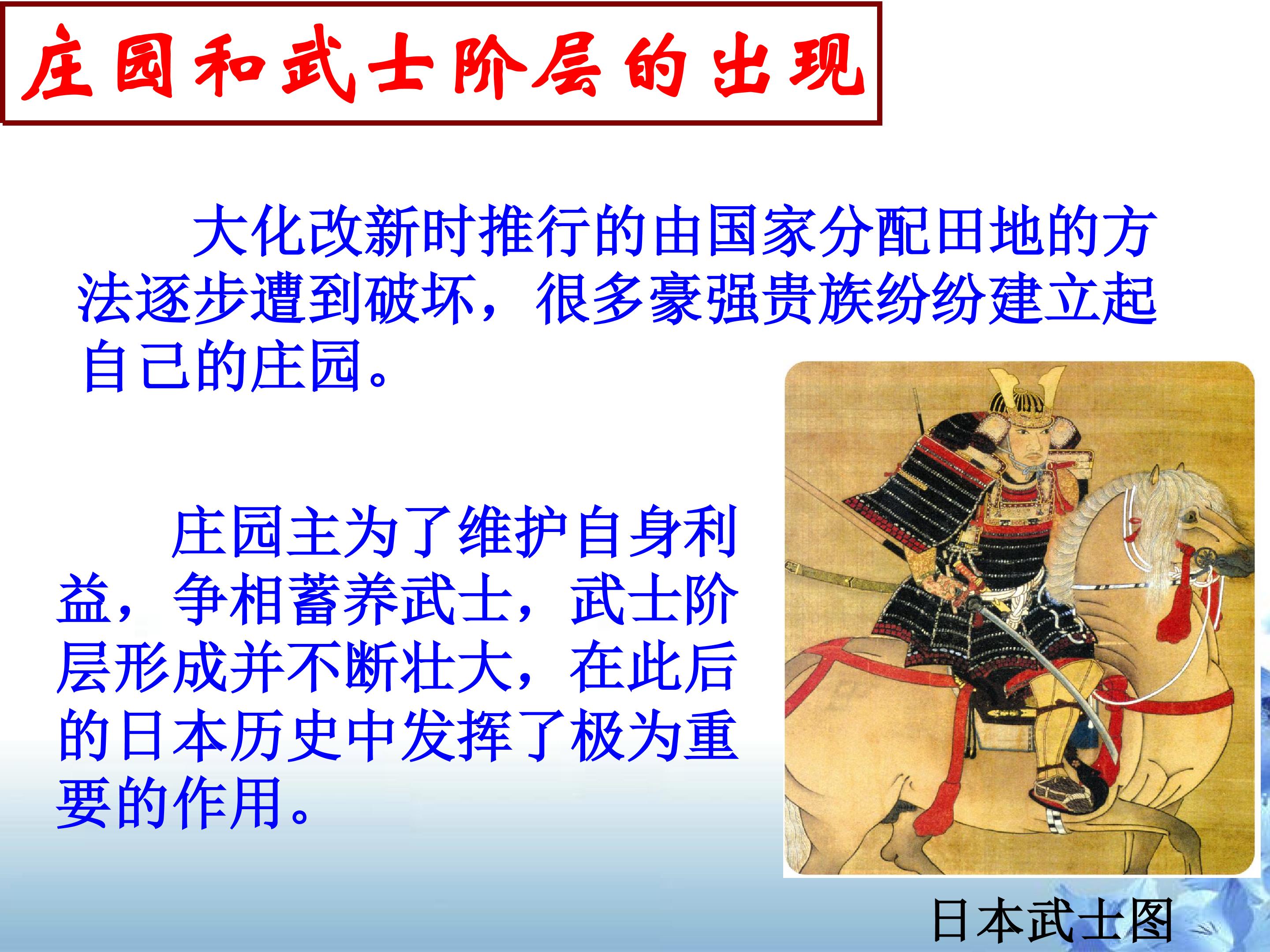 庄园和武士阶层的出现

大化改新时推行的由国家分配田地的方法逐步遭到破坏，很多豪强贵族纷纷建立起自己的庄园。

庄园主为了维护自身利益，争相蓄养武士，武士阶层形成并不断壮大，在此后的日本历史中发挥了极为重要的作用。

日本武士图